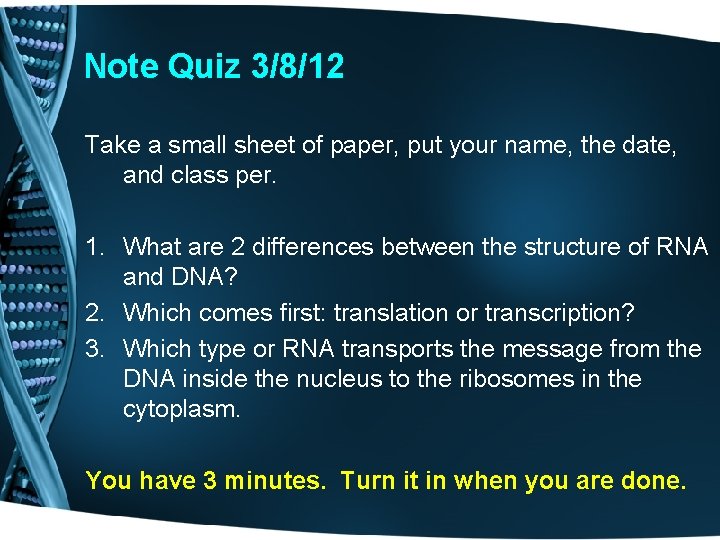 Note Quiz 3/8/12

Take a small sheet of paper, put your name, the date, and class per.

1. What are 2 differences between the structure of RNA and DNA?
2. Which comes first: translation or transcription?
3. Which type or RNA transports the message from the DNA inside the nucleus to the ribosomes in the cytoplasm.

You have 3 minutes. Turn it in when you are done.